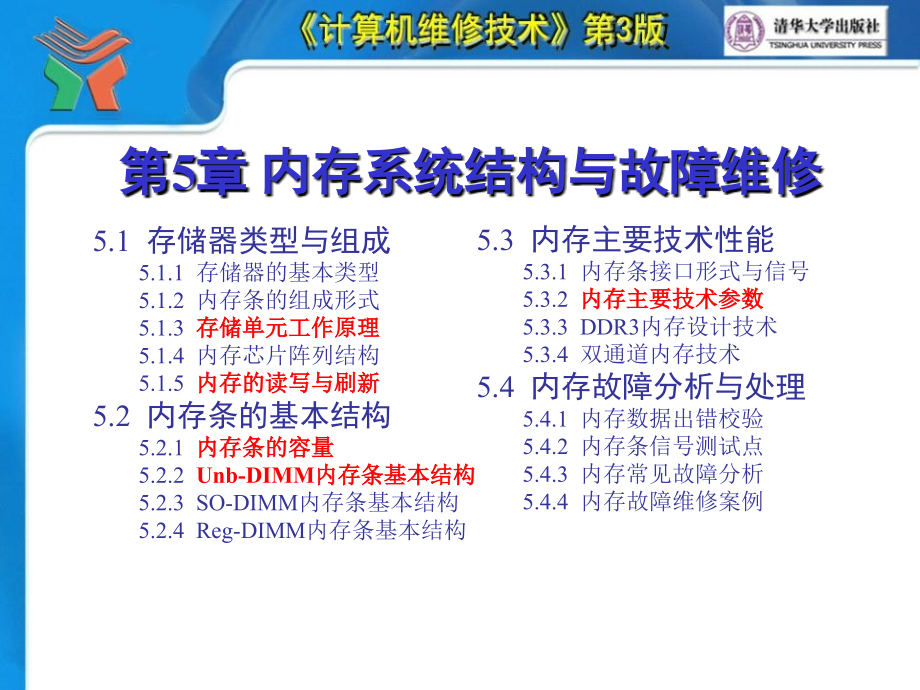 《计算机维修技术》第3版

清华大学出版社
TSINGHUA UNIVERSITY PRESS

第5章 内存系统结构与故障维修

5.1 存储器类型与组成
5.1.1 存储器的基本类型
5.1.2 内存条的组成形式
5.1.3 存储单元工作原理
5.1.4 内存芯片阵列结构
5.1.5 内存的读写与刷新

5.2 内存条的基本结构
5.2.1 内存条的容量
5.2.2 Unb-DIMM内存条基本结构
5.2.3 SO-DIMM内存条基本结构
5.2.4 Reg-DIMM内存条基本结构

5.3 内存主要技术性能
5.3.1 内存条接口形式与信号
5.3.2 内存主要技术参数
5.3.3 DDR3内存设计技术
5.3.4 双通道内存技术

5.4 内存故障分析与处理
5.4.1 内存数据出错校验
5.4.2 内存条信号测试点
5.4.3 内存常见故障分析
5.4.4 内存故障维修案例